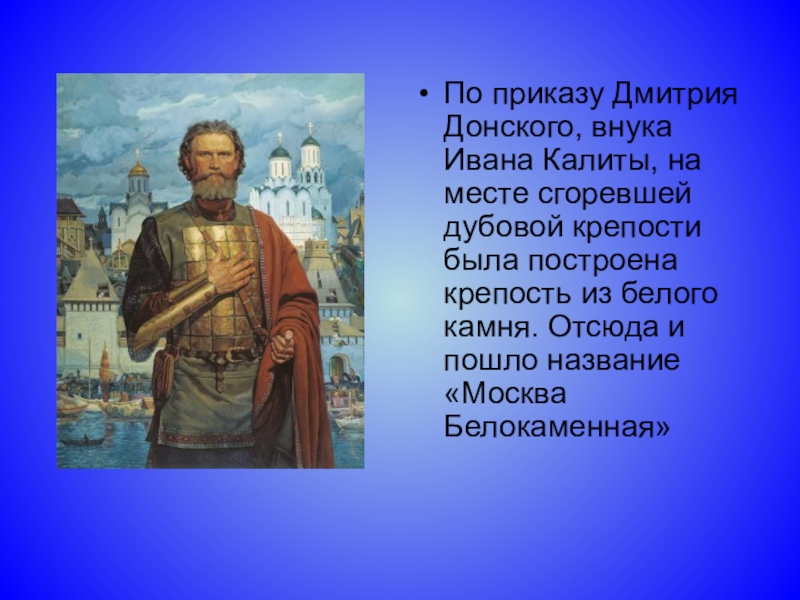 • По приказу Дмитрия Донского, внука Ивана Калиты, на месте сгоревшей дубовой крепости была построена крепость из белого камня. Отсюда и пошло название «Москва Белокаменная»